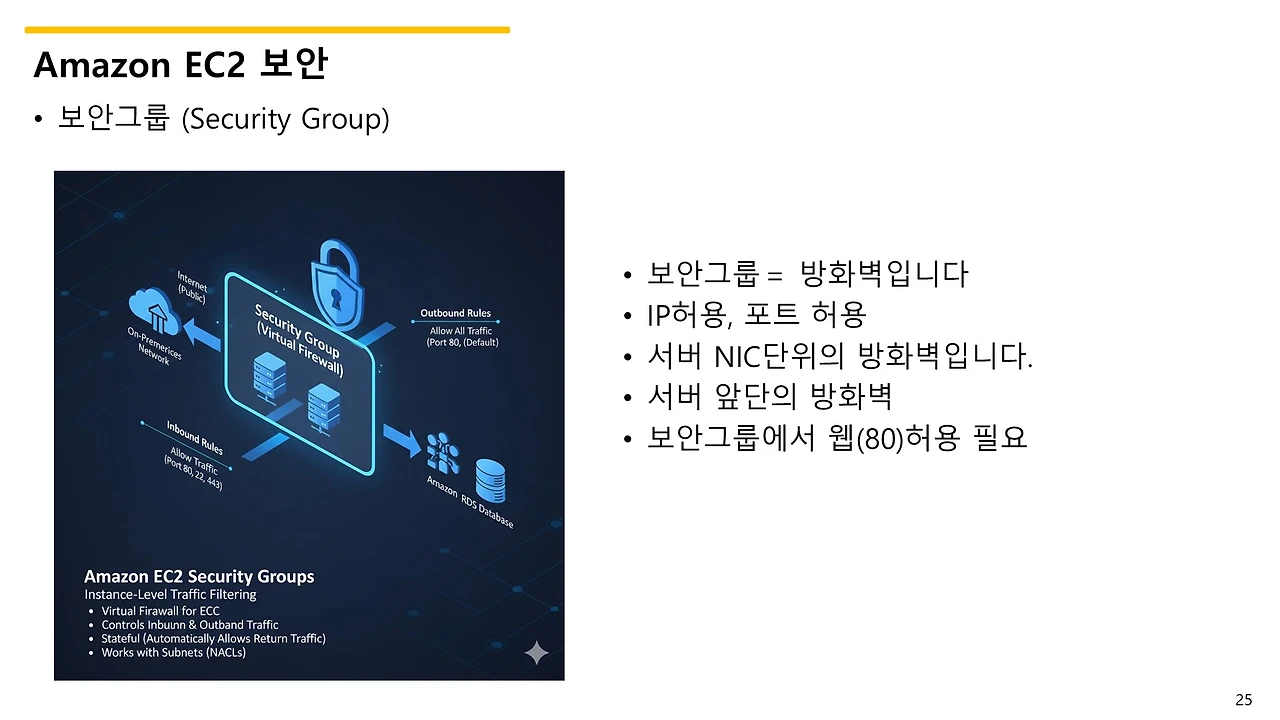 Amazon EC2 보안

• 보안그룹 (Security Group)

Internet (Public)

On-Premerices Network

Security Group (Virtual Firewall)

Outbound Rules
Allow All Traffic (Port 80, (Default)

Inbound Rules
Allow Traffic (Port 80, 22, 443)

Amazon RDS Database

Amazon EC2 Security Groups
Instance-Level Traffic Filtering
• Virtual Firawall for ECC
• Controls Inbunn & Outband Traffic
• Stateful (Automatically Allows Return Traffic)
• Works with Subnets (NACLs)

• 보안그룹 = 방화벽입니다
• IP허용, 포트 허용
• 서버 NIC단위의 방화벽입니다.
• 서버 앞단의 방화벽
• 보안그룹에서 웹(80)허용 필요

25